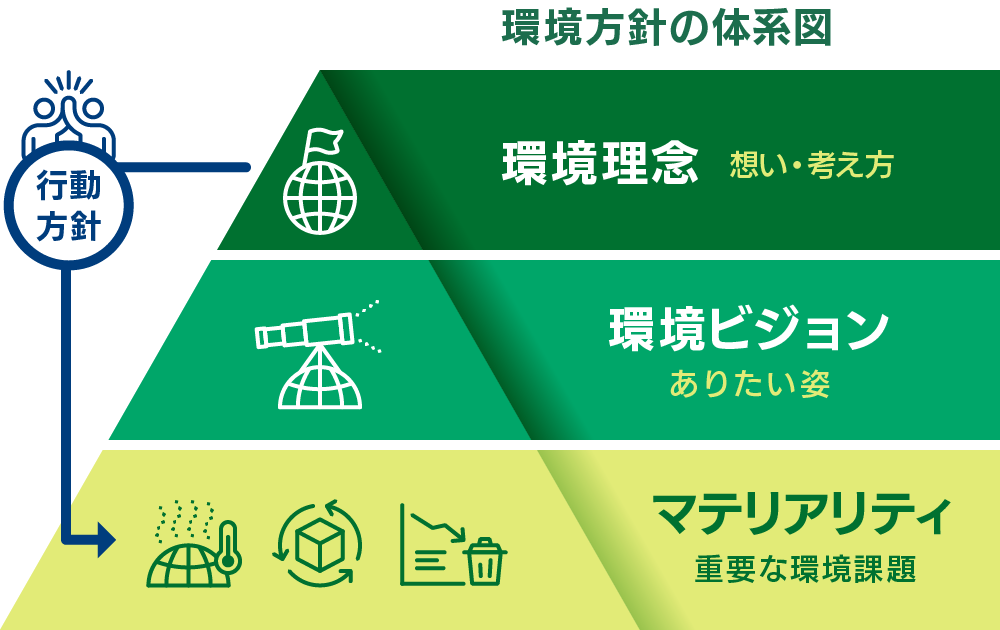 環境方針の体系図

行動方針

環境理念 想い・考え方

環境ビジョン
ありたい姿

マテリアリティ
重要な環境課題